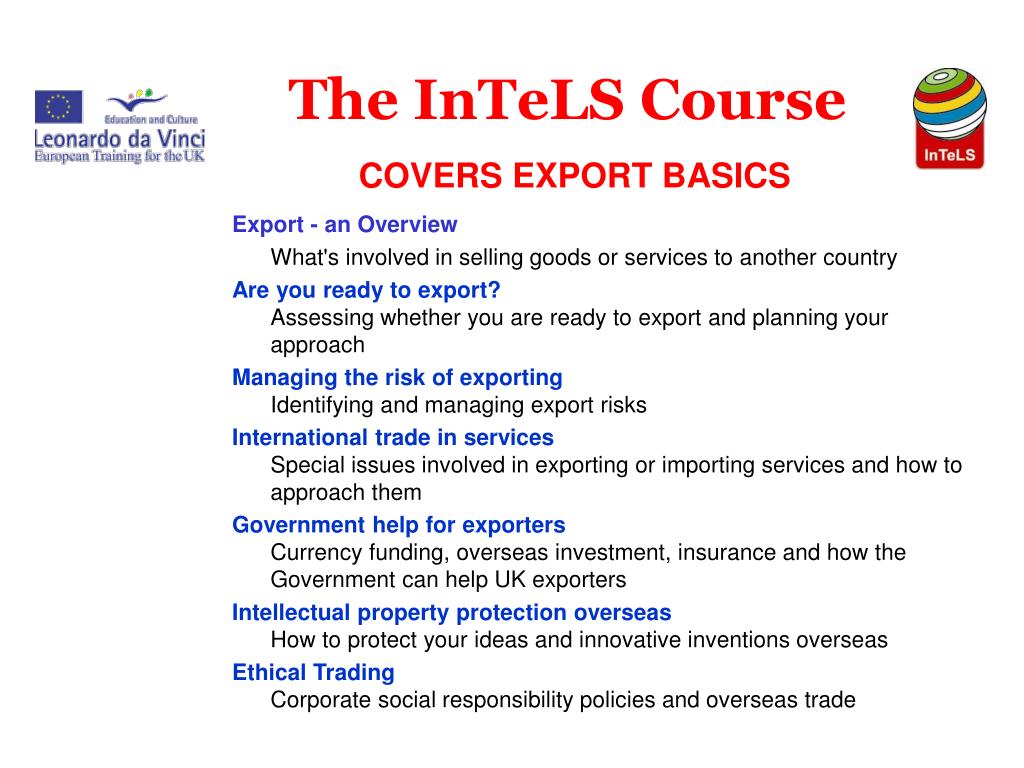 Education and Culture
Leonardo da Vinci
European Training for the UK

The InTeLS Course

InTeLS

COVERS EXPORT BASICS

Export - an Overview
What's involved in selling goods or services to another country

Are you ready to export?
Assessing whether you are ready to export and planning your approach

Managing the risk of exporting
Identifying and managing export risks

International trade in services
Special issues involved in exporting or importing services and how to approach them

Government help for exporters
Currency funding, overseas investment, insurance and how the Government can help UK exporters

Intellectual property protection overseas
How to protect your ideas and innovative inventions overseas

Ethical Trading
Corporate social responsibility policies and overseas trade